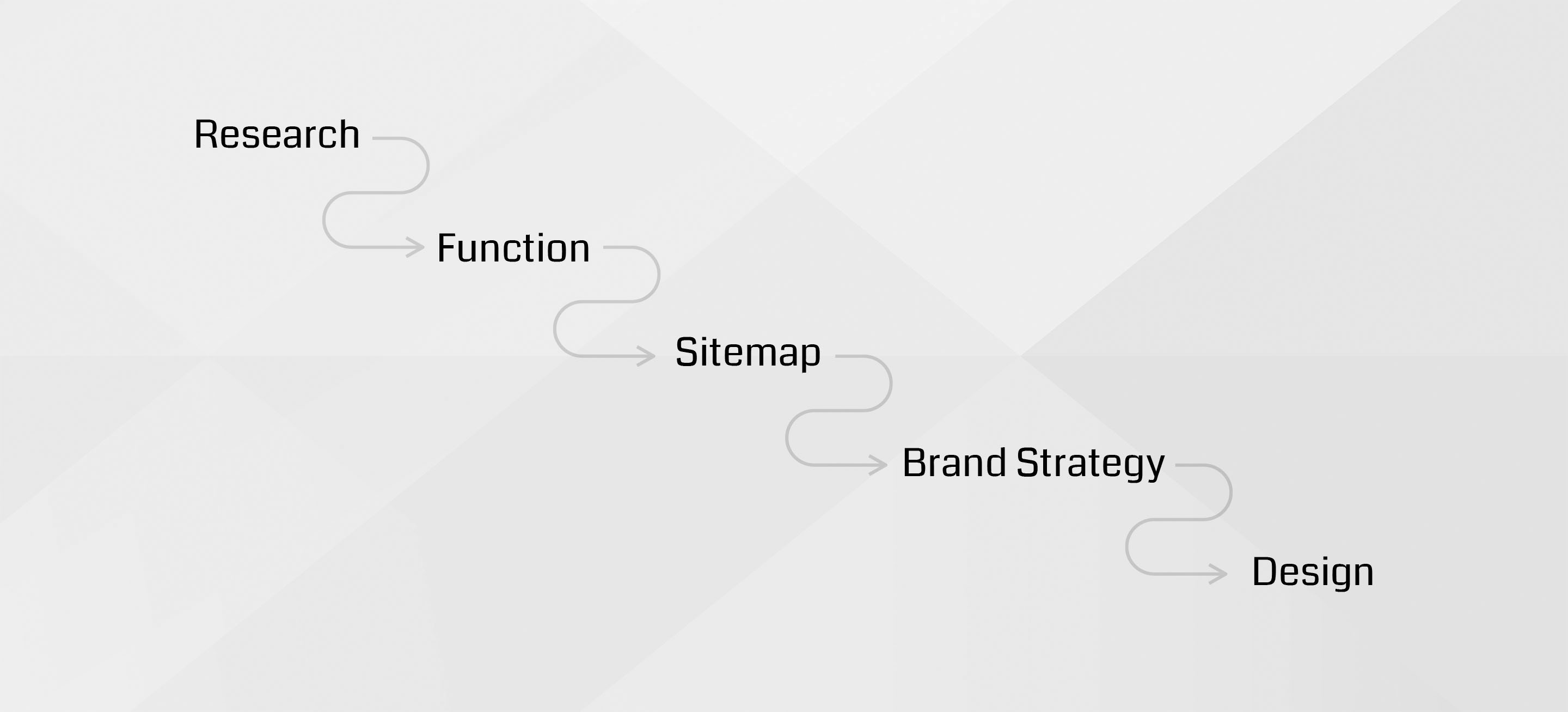 Research

Function

Sitemap

Brand Strategy

Design